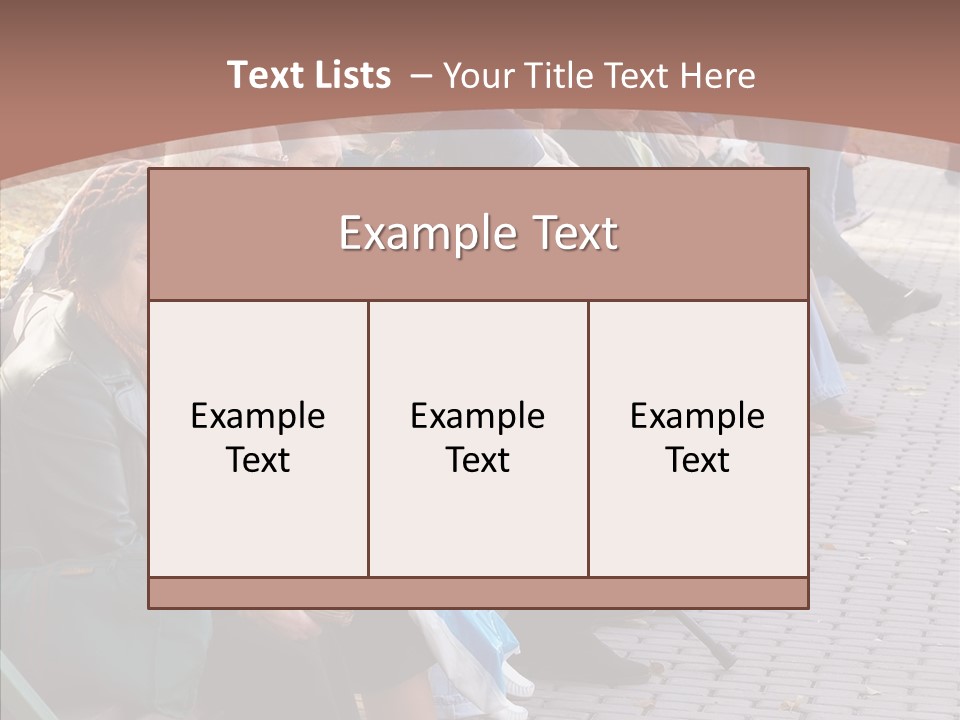 Text Lists – Your Title Text Here

Example Text

Example Text

Example Text

Example Text